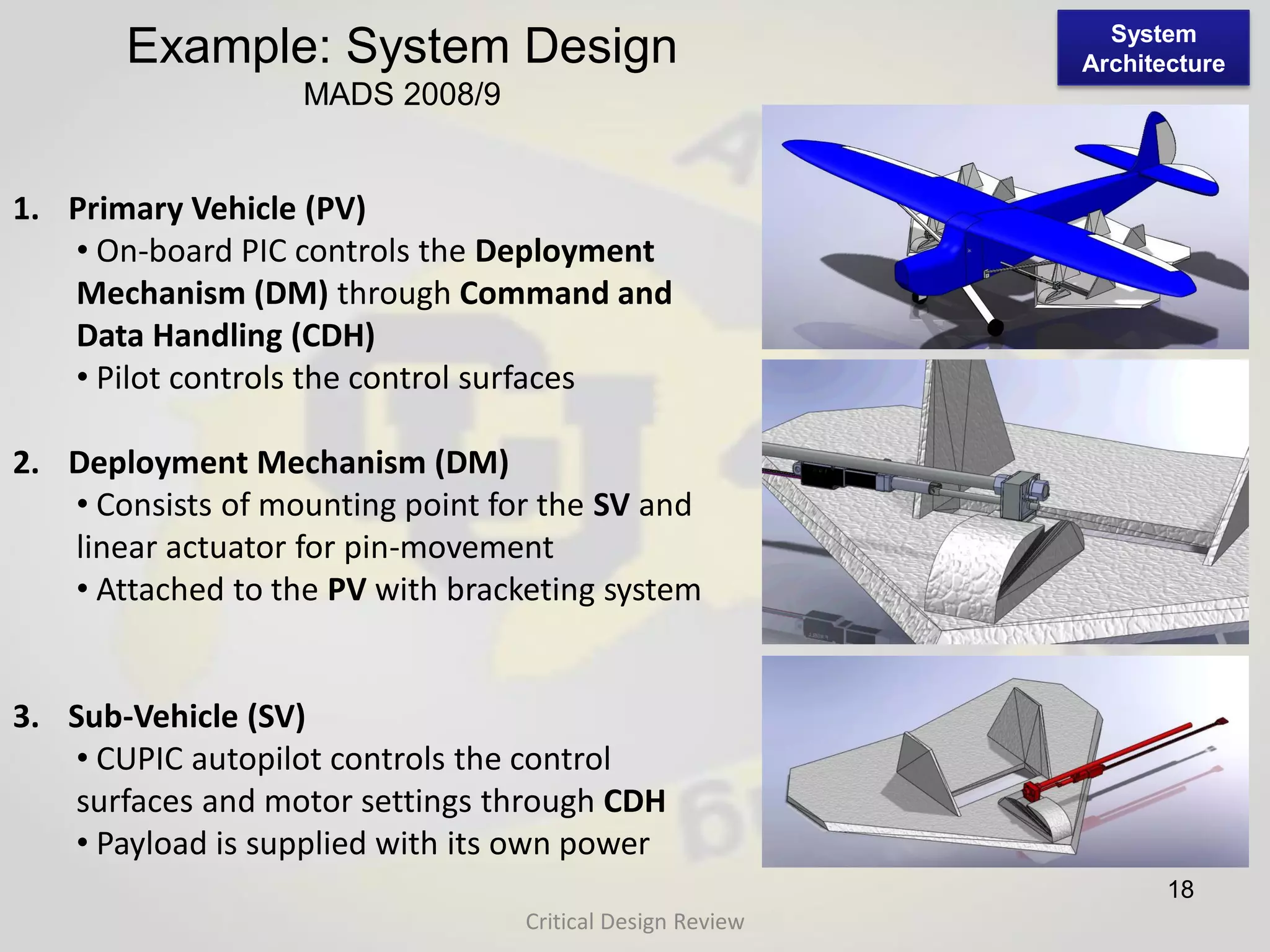 Example: System Design
MADS 2008/9

System Architecture

1. Primary Vehicle (PV)
• On-board PIC controls the Deployment Mechanism (DM) through Command and Data Handling (CDH)
• Pilot controls the control surfaces

2. Deployment Mechanism (DM)
• Consists of mounting point for the SV and linear actuator for pin-movement
• Attached to the PV with bracketing system

3. Sub-Vehicle (SV)
• CUPIC autopilot controls the control surfaces and motor settings through CDH
• Payload is supplied with its own power

18

Critical Design Review